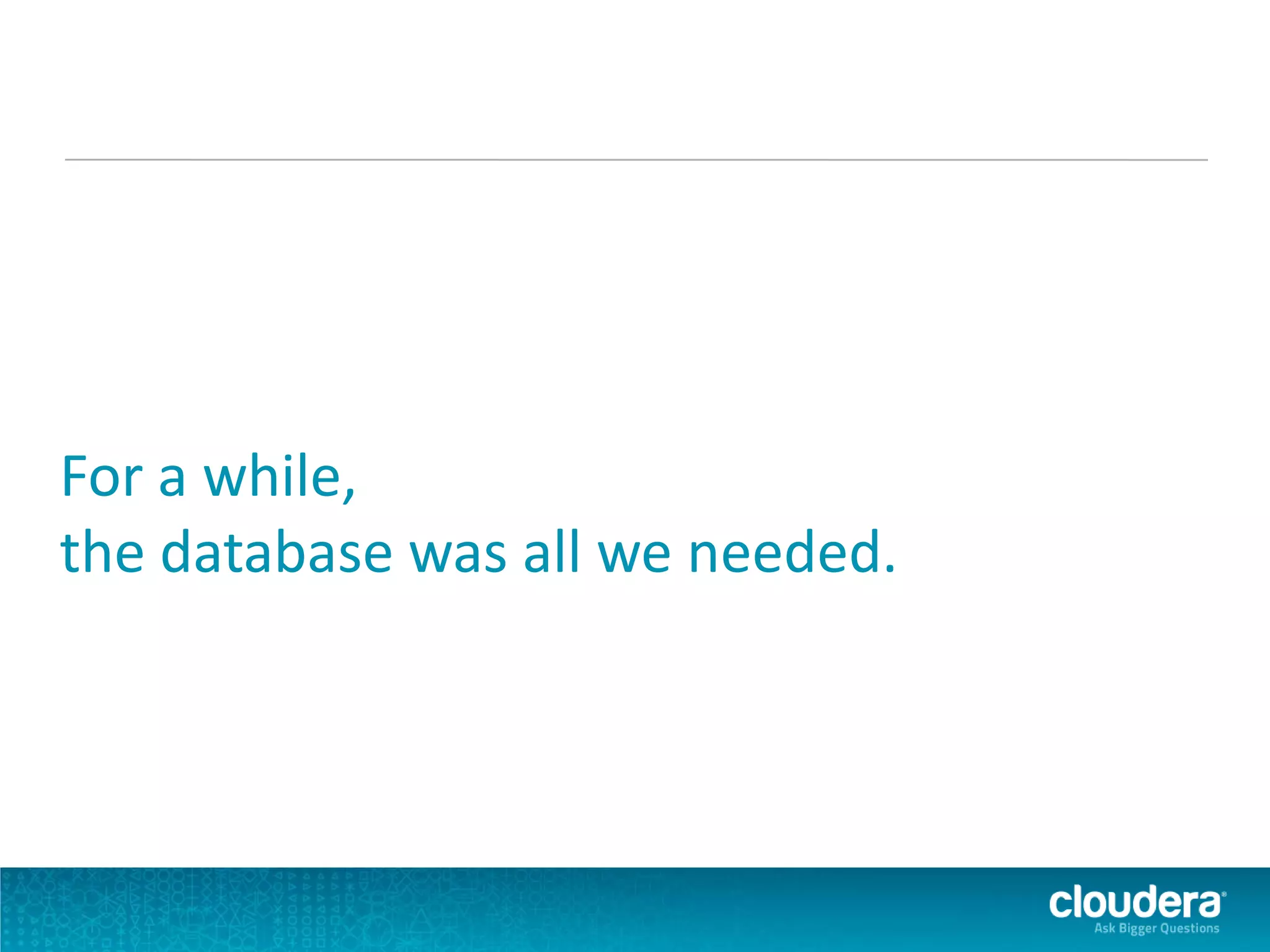 For a while,
the database was all we needed.

cloudera®
Ask Bigger Questions